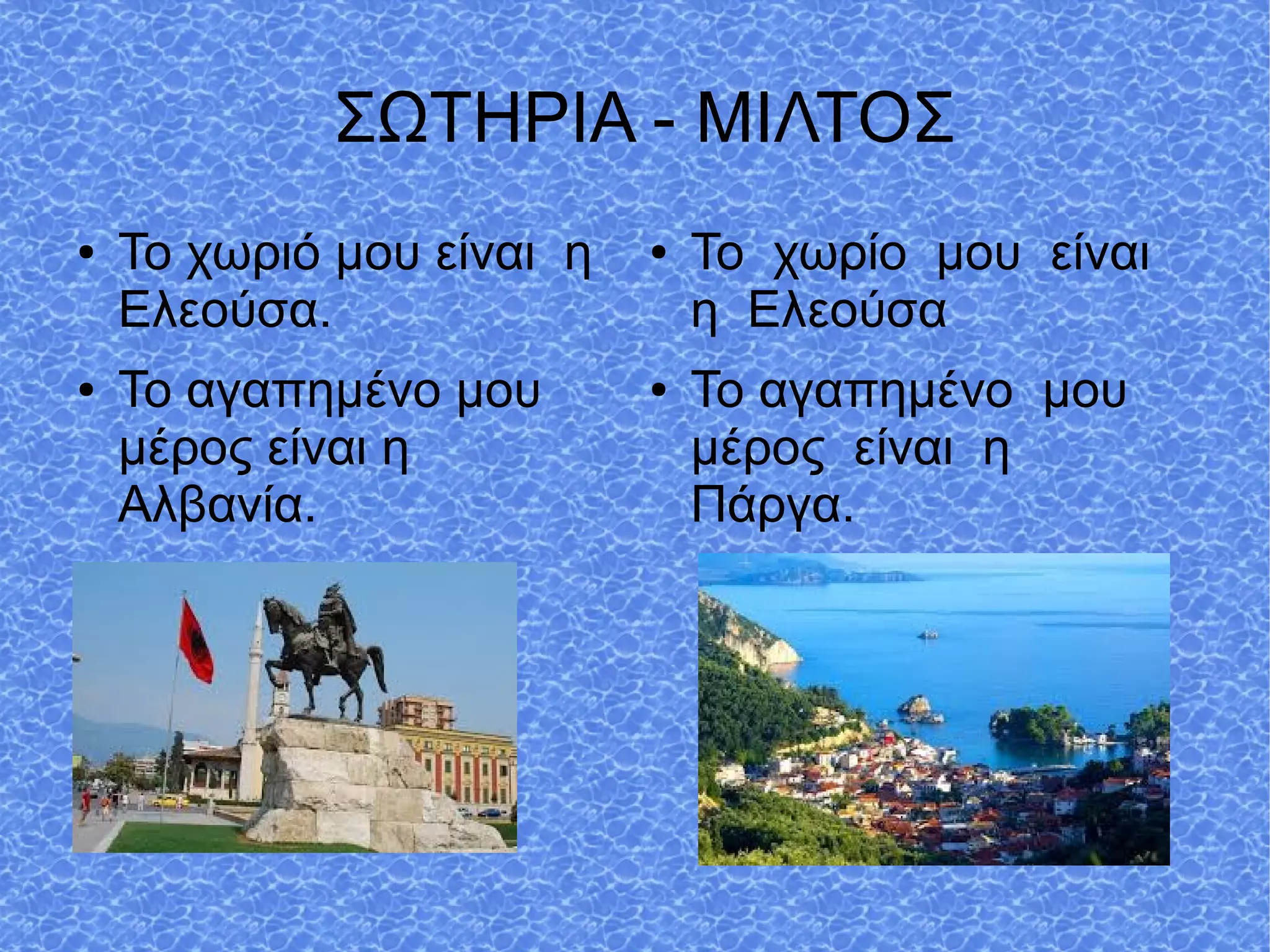 ΣΩΤΗΡΙΑ - ΜΙΛΤΟΣ

• Το χωριό μου είναι η Ελεούσα.

• Το αγαπημένο μου μέρος είναι η Αλβανία.

• Το χωρίο μου είναι η Ελεούσα

• Το αγαπημένο μου μέρος είναι η Πάργα.